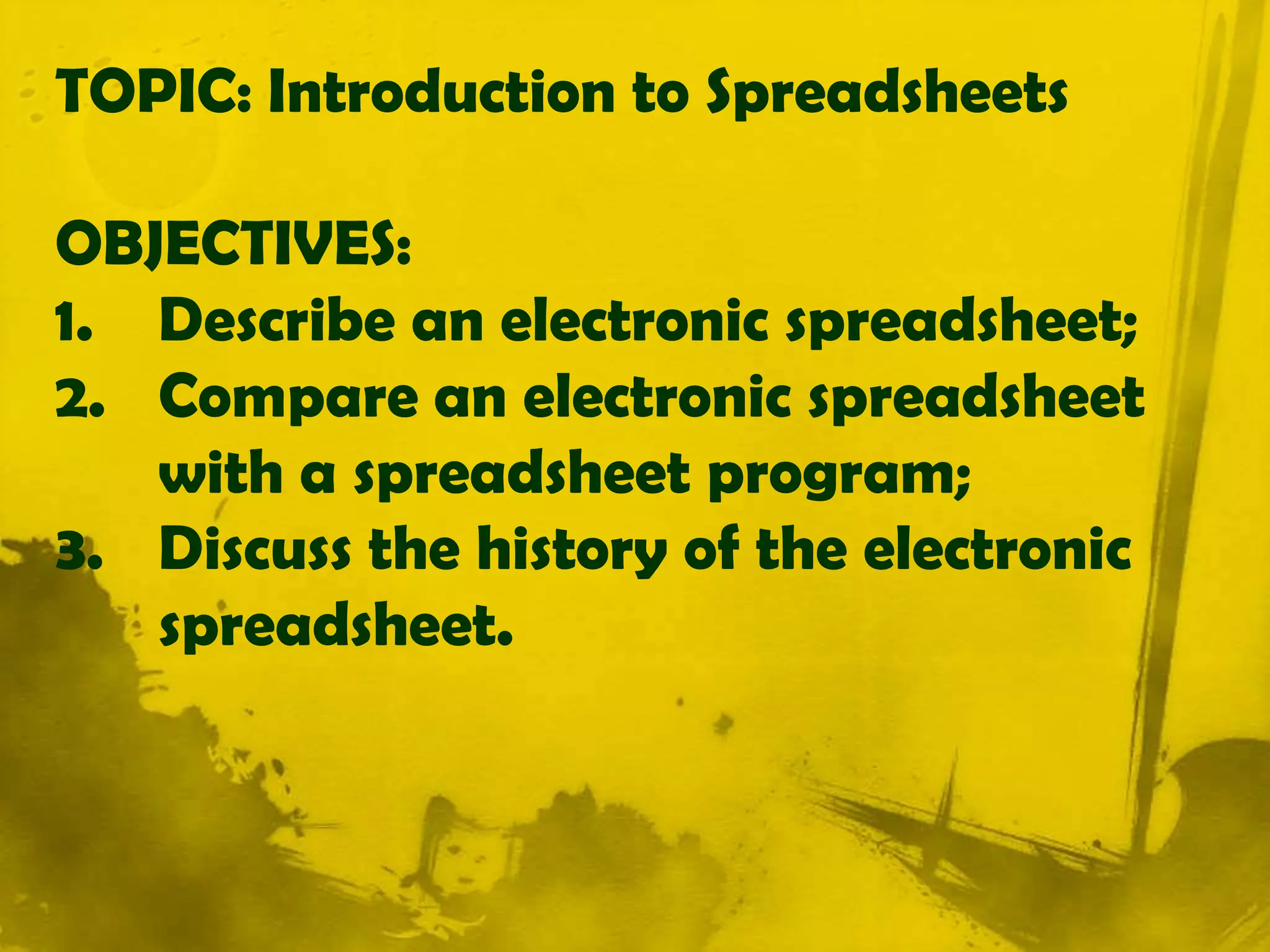 TOPIC: Introduction to Spreadsheets

OBJECTIVES:
1. Describe an electronic spreadsheet;
2. Compare an electronic spreadsheet with a spreadsheet program;
3. Discuss the history of the electronic spreadsheet.